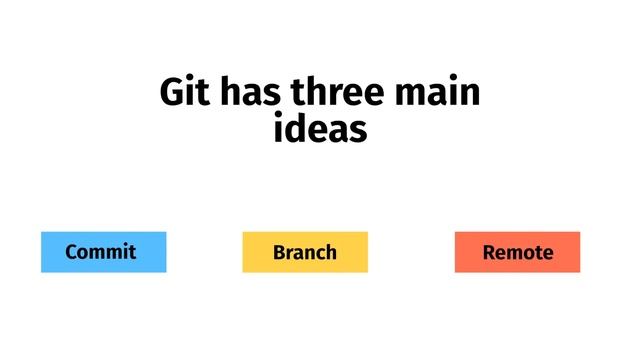 Git has three main ideas

Commit

Branch

Remote